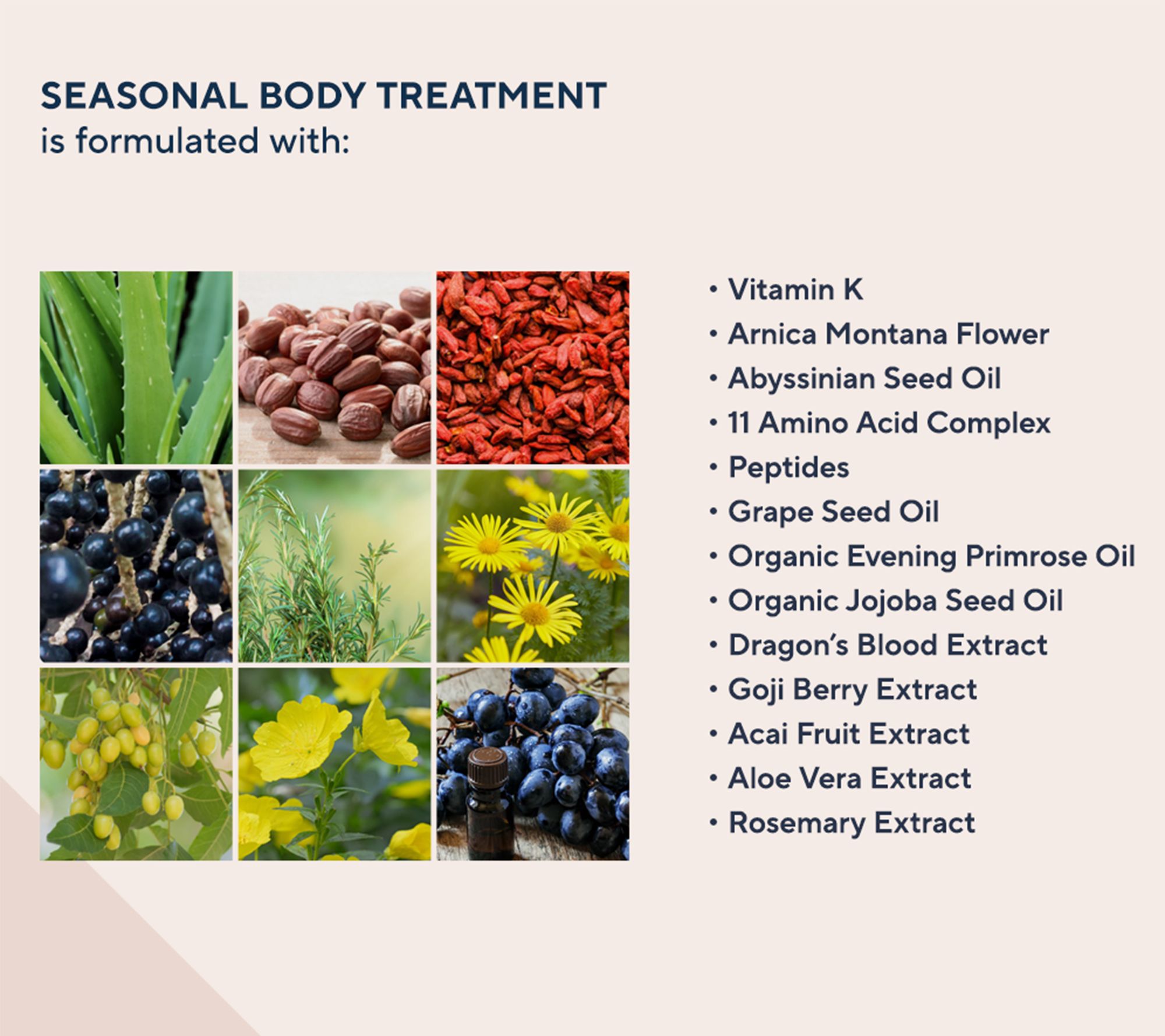 SEASONAL BODY TREATMENT
is formulated with:

• Vitamin K
• Arnica Montana Flower
• Abyssinian Seed Oil
• 11 Amino Acid Complex
• Peptides
• Grape Seed Oil
• Organic Evening Primrose Oil
• Organic Jojoba Seed Oil
• Dragon's Blood Extract
• Goji Berry Extract
• Acai Fruit Extract
• Aloe Vera Extract
• Rosemary Extract